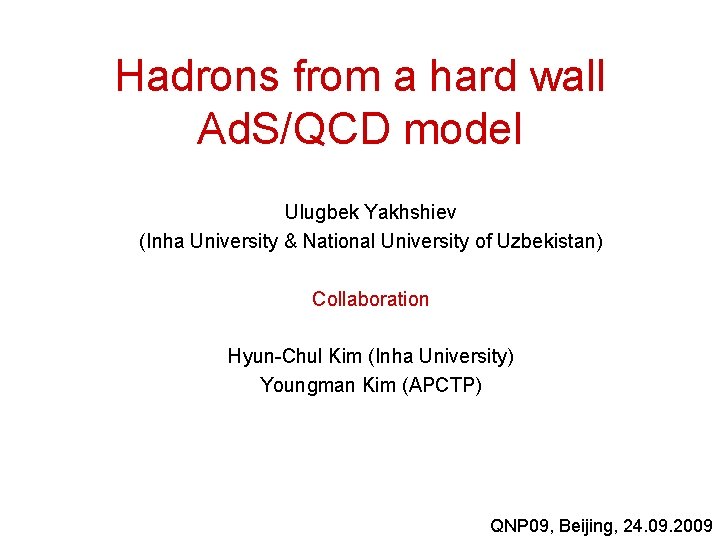 Hadrons from a hard wall AdS/QCD model

Ulugbek Yakhshiev
(Inha University & National University of Uzbekistan)

Collaboration

Hyun-Chul Kim (Inha University)
Youngman Kim (APCTP)

QNP09, Beijing, 24.09.2009